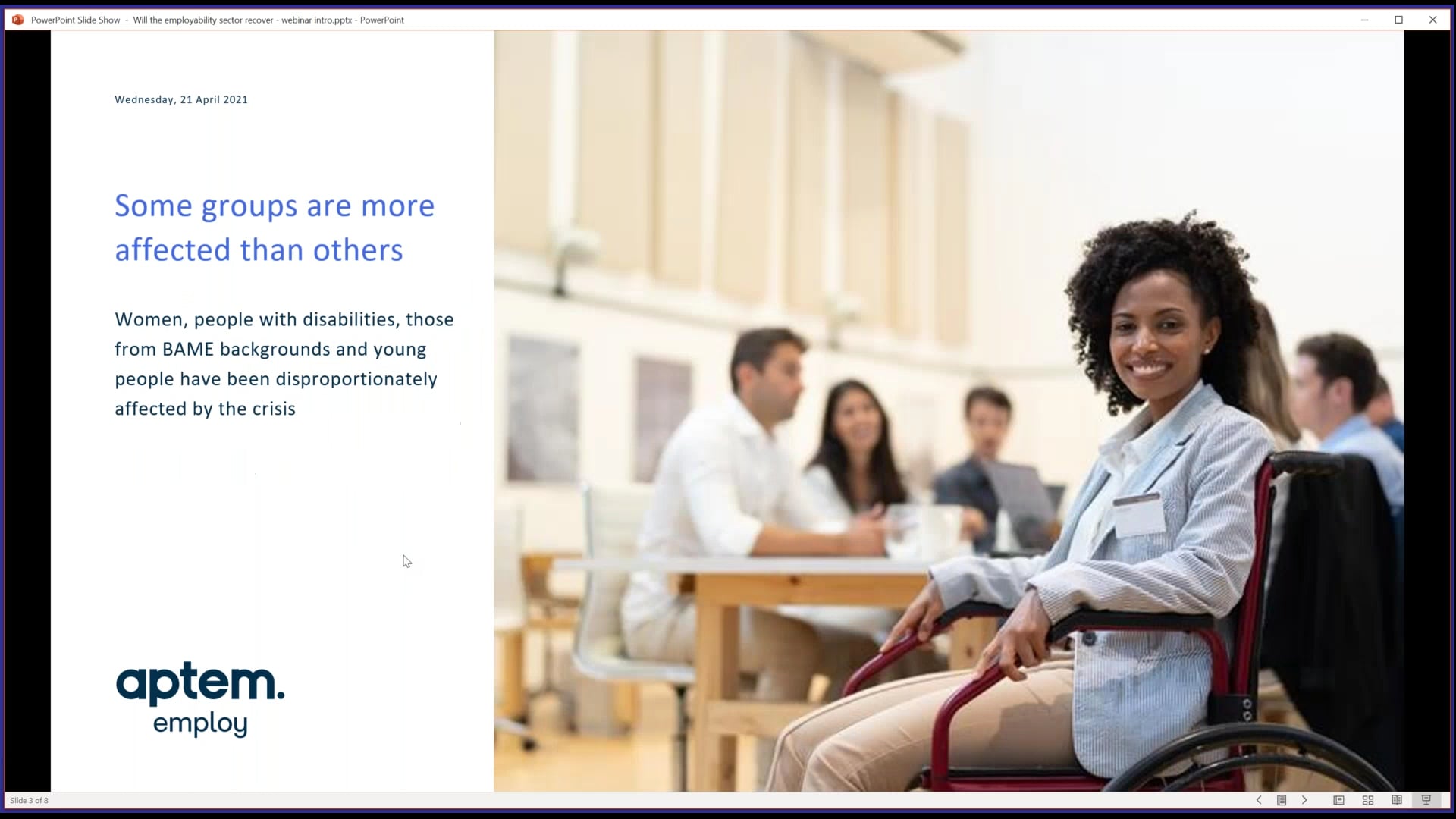 PowerPoint Slide Show - Will the employability sector recover - webinar intro.pptx - PowerPoint

Wednesday, 21 April 2021

Some groups are more affected than others

Women, people with disabilities, those from BAME backgrounds and young people have been disproportionately affected by the crisis

aptem.
employ

Slide 3 of 8